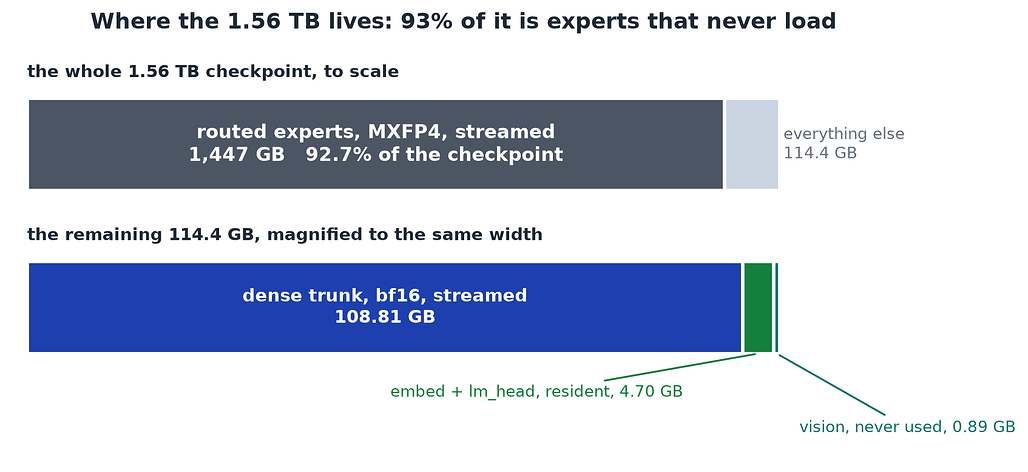 Where the 1.56 TB lives: 93% of it is experts that never load

the whole 1.56 TB checkpoint, to scale

routed experts, MXFP4, streamed
1,447 GB 92.7% of the checkpoint

everything else
114.4 GB

the remaining 114.4 GB, magnified to the same width

dense trunk, bf16, streamed
108.81 GB

embed + lm_head, resident, 4.70 GB

vision, never used, 0.89 GB